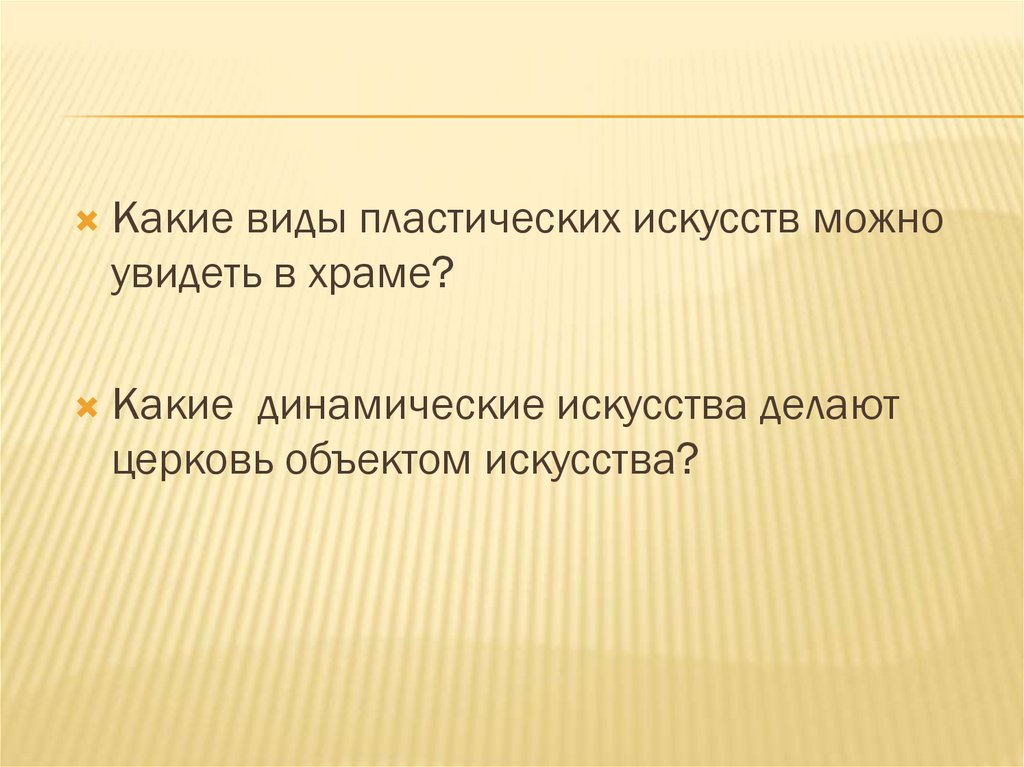 Какие виды пластических искусств можно увидеть в храме?

Какие  динамические искусства делают церковь объектом искусства?